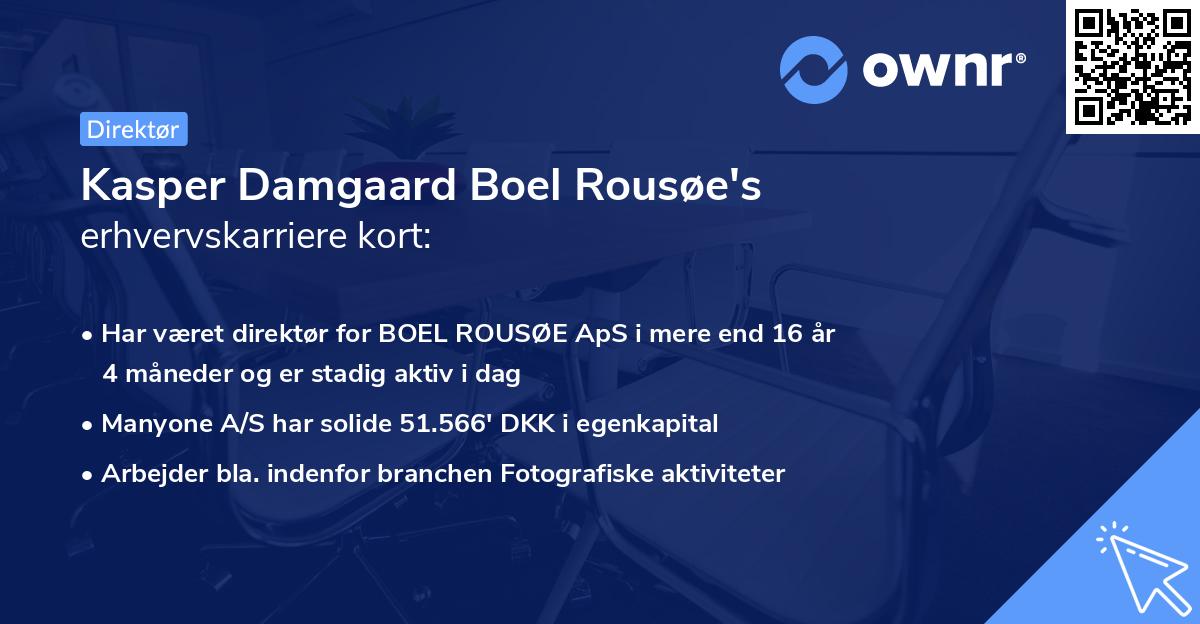 ownr®

Direktør

Kasper Damgaard Boel Rousøe's erhvervskarriere kort:

• Har været direktør for BOEL ROUSØE ApS i mere end 16 år 4 måneder og er stadig aktiv i dag
• Manyone A/S har solide 51.566' DKK i egenkapital
• Arbejder bla. indenfor branchen Fotografiske aktiviteter